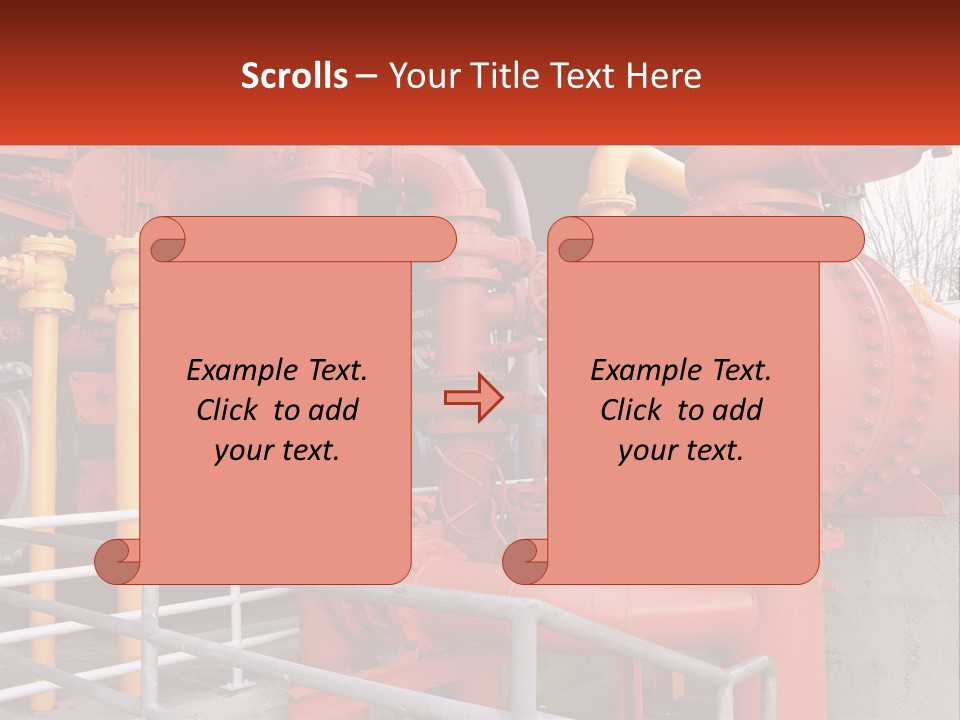 Scrolls – Your Title Text Here

Example Text. Click to add your text.

Example Text. Click to add your text.